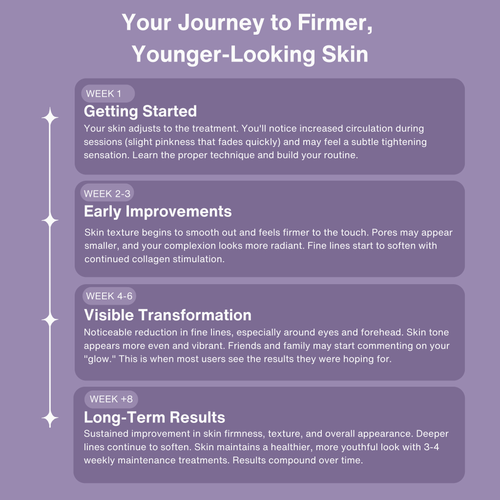 Your Journey to Firmer, Younger-Looking Skin

WEEK 1

Getting Started

Your skin adjusts to the treatment. You'll notice increased circulation during sessions (slight pinkness that fades quickly) and may feel a subtle tightening sensation. Learn the proper technique and build your routine.

WEEK 2-3

Early Improvements

Skin texture begins to smooth out and feels firmer to the touch. Pores may appear smaller, and your complexion looks more radiant. Fine lines start to soften with continued collagen stimulation.

WEEK 4-6

Visible Transformation

Noticeable reduction in fine lines, especially around eyes and forehead. Skin tone appears more even and vibrant. Friends and family may start commenting on your "glow." This is when most users see the results they were hoping for.

WEEK +8

Long-Term Results

Sustained improvement in skin firmness, texture, and overall appearance. Deeper lines continue to soften. Skin maintains a healthier, more youthful look with 3-4 weekly maintenance treatments. Results compound over time.